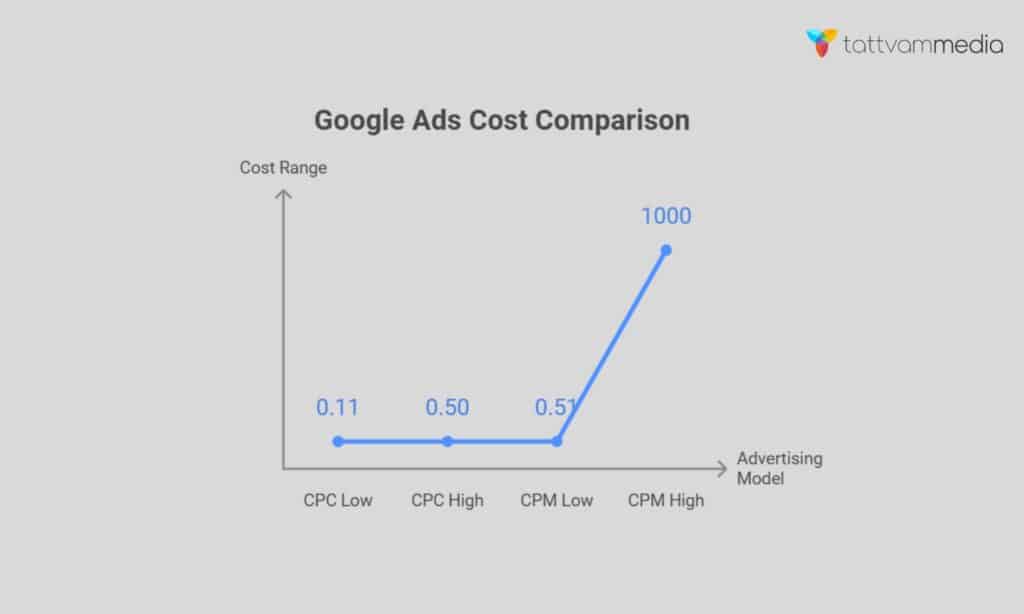 tattvammedia

Google Ads Cost Comparison

Cost Range

1000

0.11
0.50
0.51

Advertising Model

CPC Low
CPC High
CPM Low
CPM High